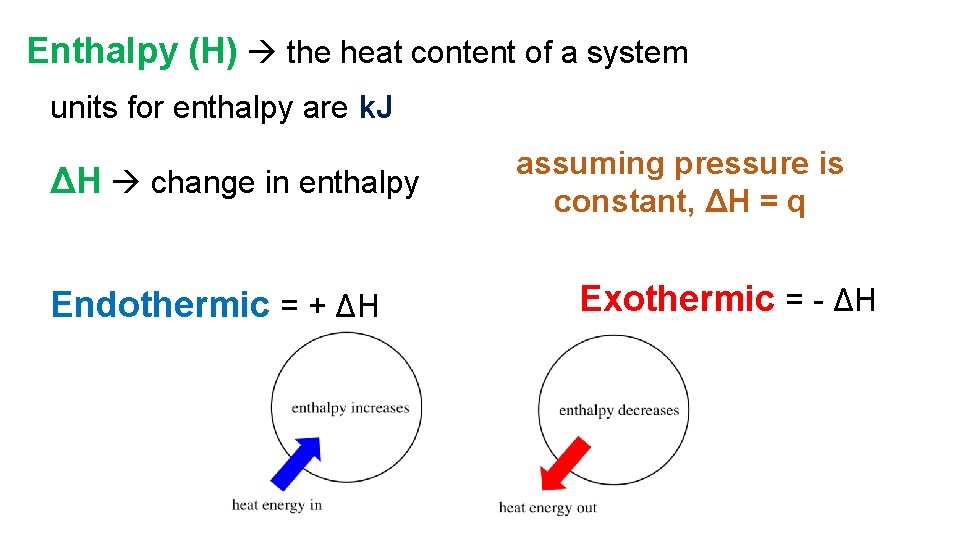 Enthalpy (H) → the heat content of a system

units for enthalpy are kJ

ΔH → change in enthalpy

assuming pressure is constant, ΔH = q

Endothermic = + ΔH

Exothermic = - ΔH

enthalpy increases

heat energy in

enthalpy decreases

heat energy out